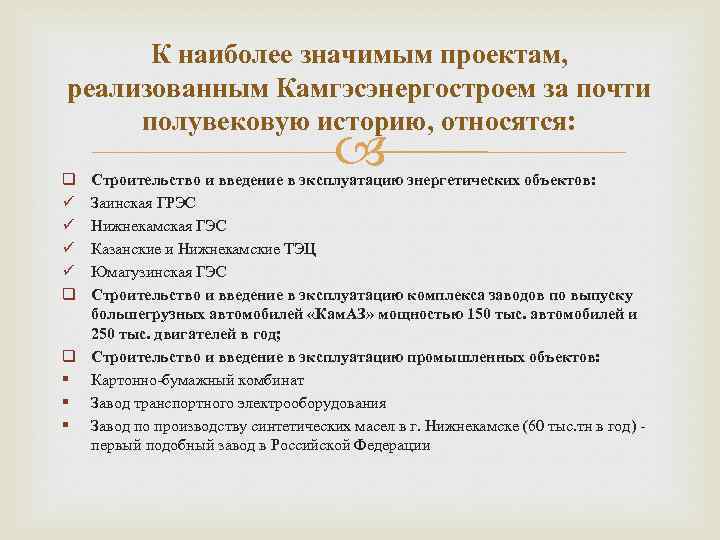 К наиболее значимым проектам, реализованным Камгэсэнергостроем за почти полувековую историю, относятся:

❑ Строительство и введение в эксплуатацию энергетических объектов:
✓ Заинская ГРЭС
✓ Нижнекамская ГЭС
✓ Казанские и Нижнекамские ТЭЦ
✓ Юмагузинская ГЭС
❑ Строительство и введение в эксплуатацию комплекса заводов по выпуску большегрузных автомобилей «КамАЗ» мощностью 150 тыс. автомобилей и 250 тыс. двигателей в год;
❑ Строительство и введение в эксплуатацию промышленных объектов:
▪ Картонно-бумажный комбинат
▪ Завод транспортного электрооборудования
▪ Завод по производству синтетических масел в г. Нижнекамске (60 тыс.тн в год) - первый подобный завод в Российской Федерации